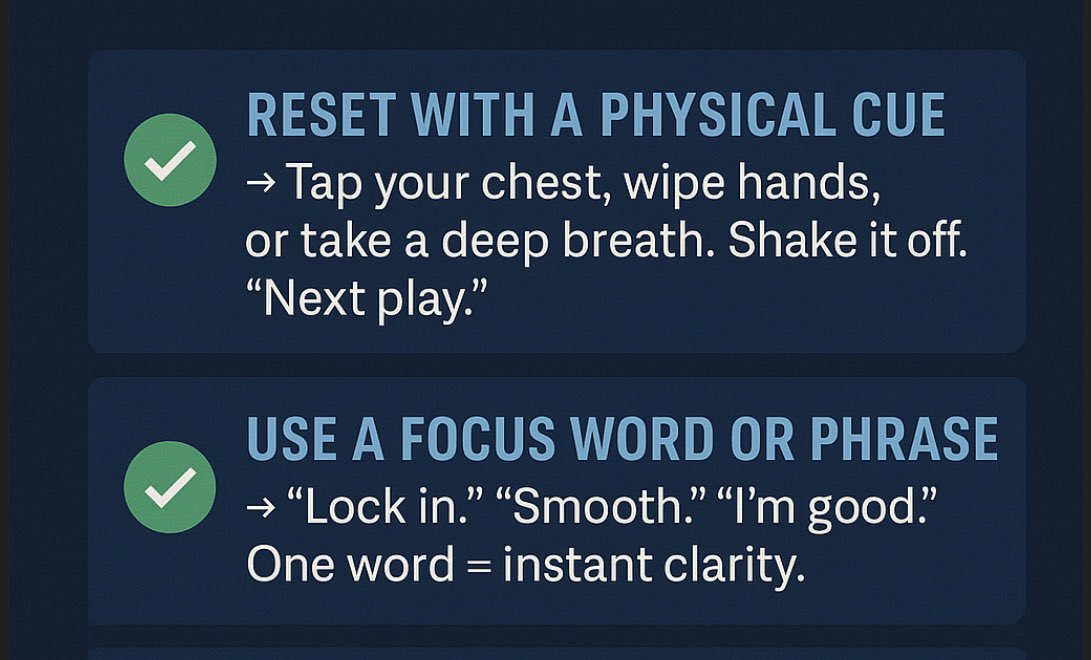 RESET WITH A PHYSICAL CUE
→ Tap your chest, wipe hands, or take a deep breath. Shake it off. “Next play.”

USE A FOCUS WORD OR PHRASE
→ “Lock in.” “Smooth.” “I’m good.” One word = instant clarity.